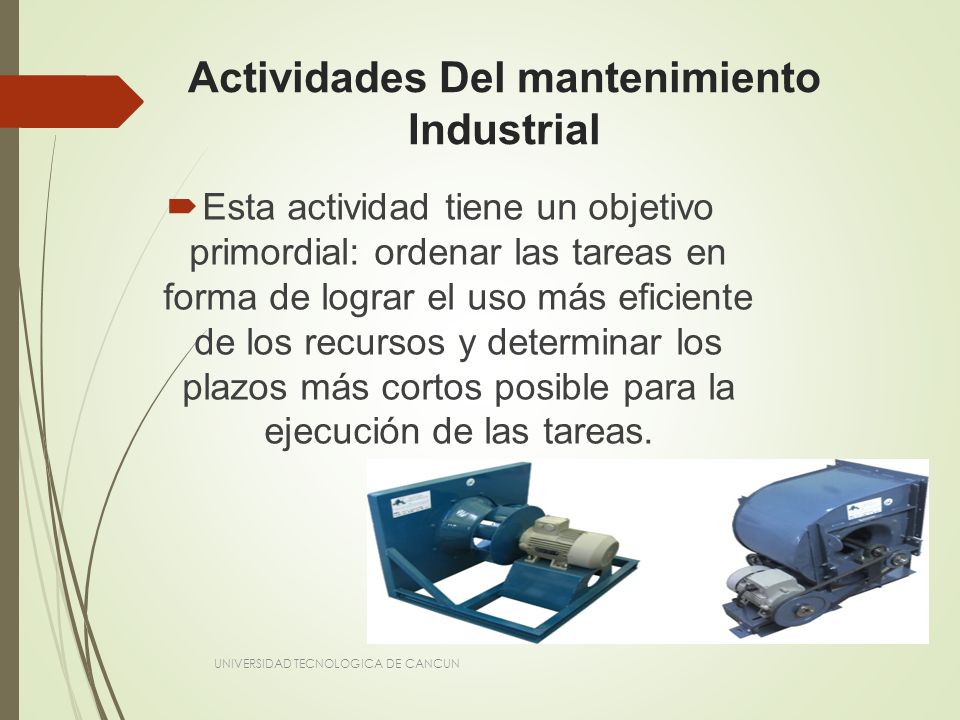 Actividades Del mantenimiento Industrial

Esta actividad tiene un objetivo primordial: ordenar las tareas en forma de lograr el uso más eficiente de los recursos y determinar los plazos más cortos posible para la ejecución de las tareas.

UNIVERSIDAD TECNOLOGICA DE CANCUN